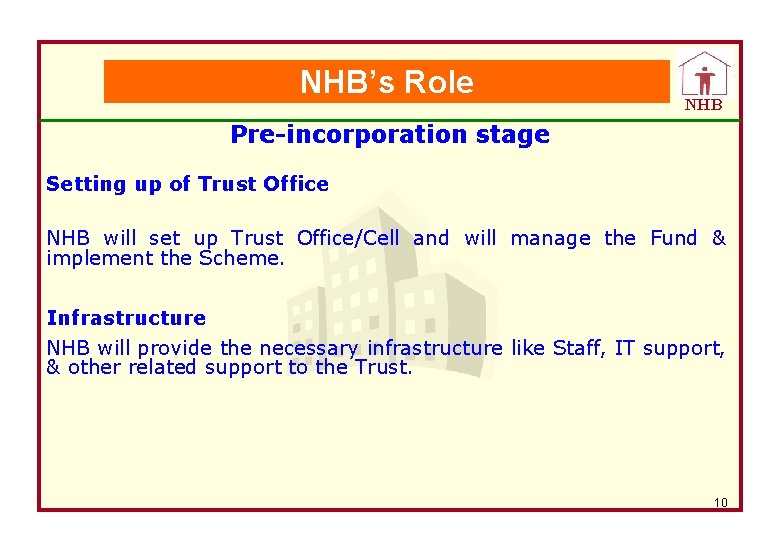 NHB's Role

NHB

Pre-incorporation stage

Setting up of Trust Office

NHB will set up Trust Office/Cell and will manage the Fund & implement the Scheme.

Infrastructure

NHB will provide the necessary infrastructure like Staff, IT support, & other related support to the Trust.

10